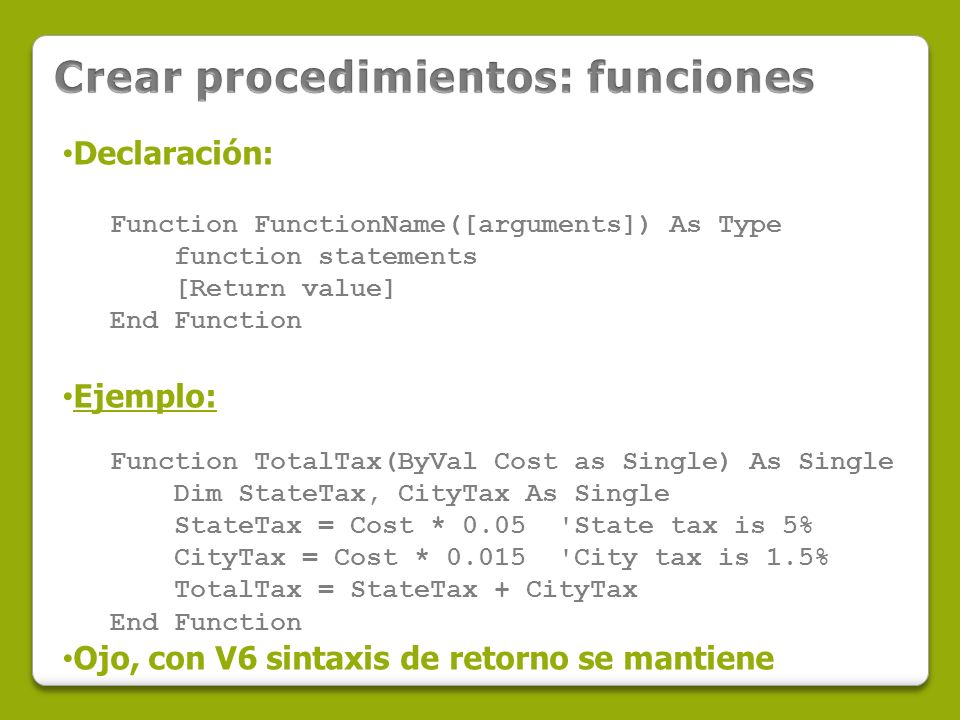 Crear procedimientos: funciones

•Declaración:

Function FunctionName([arguments]) As Type
    function statements
    [Return value]
End Function

•Ejemplo:

Function TotalTax(ByVal Cost as Single) As Single
    Dim StateTax, CityTax As Single
    StateTax = Cost * 0.05  'State tax is 5%
    CityTax = Cost * 0.015  'City tax is 1.5%
    TotalTax = StateTax + CityTax
End Function

•Ojo, con V6 sintaxis de retorno se mantiene